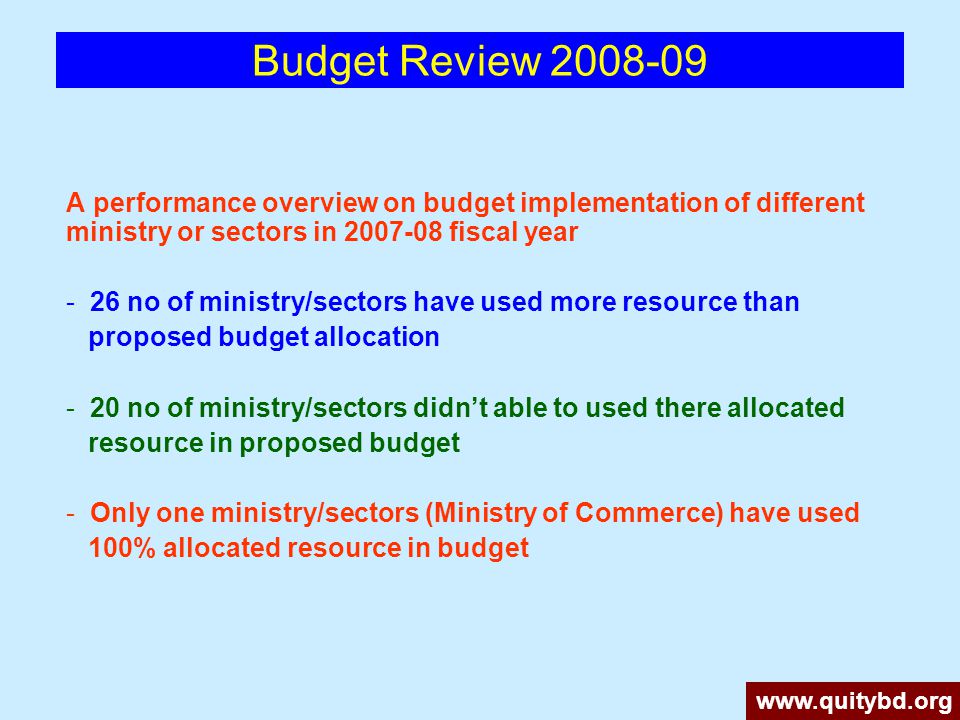 Budget Review 2008-09

A performance overview on budget implementation of different ministry or sectors in 2007-08 fiscal year

- 26 no of ministry/sectors have used more resource than proposed budget allocation

- 20 no of ministry/sectors didn't able to used there allocated resource in proposed budget

- Only one ministry/sectors (Ministry of Commerce) have used 100% allocated resource in budget

www.quitybd.org